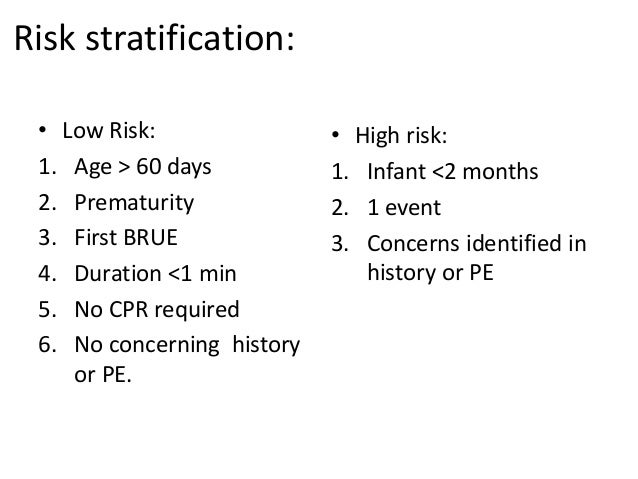 Risk stratification:

• Low Risk:
1. Age > 60 days
2. Prematurity
3. First BRUE
4. Duration <1 min
5. No CPR required
6. No concerning history or PE.

• High risk:
1. Infant <2 months
2. 1 event
3. Concerns identified in history or PE